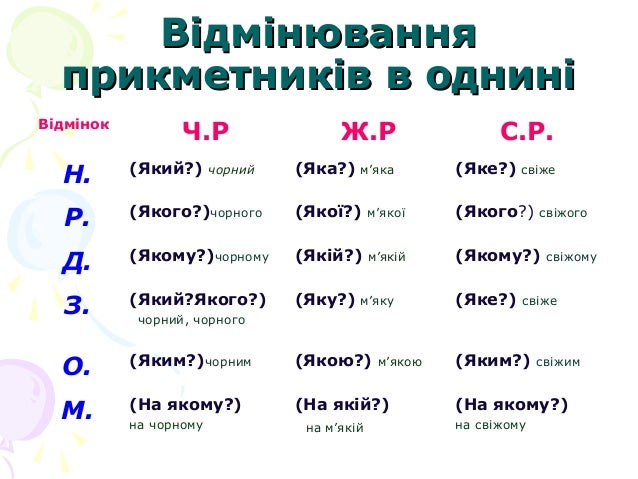 Відмінювання прикметників в однині

| Відмінок | Ч.Р | Ж.Р | С.Р. |
|---|---|---|---|
| Н. | (Який?) чорний | (Яка?) м'яка | (Яке?) свіже |
| Р. | (Якого?)чорного | (Якої?) м'якої | (Якого?) свіжого |
| Д. | (Якому?)чорному | (Якій?) м'якій | (Якому?) свіжому |
| З. | (Який?Якого?) чорний, чорного | (Яку?) м'яку | (Яке?) свіже |
| О. | (Яким?)чорним | (Якою?) м'якою | (Яким?) свіжим |
| М. | (На якому?) на чорному | (На якій?) на м'якій | (На якому?) на свіжому |